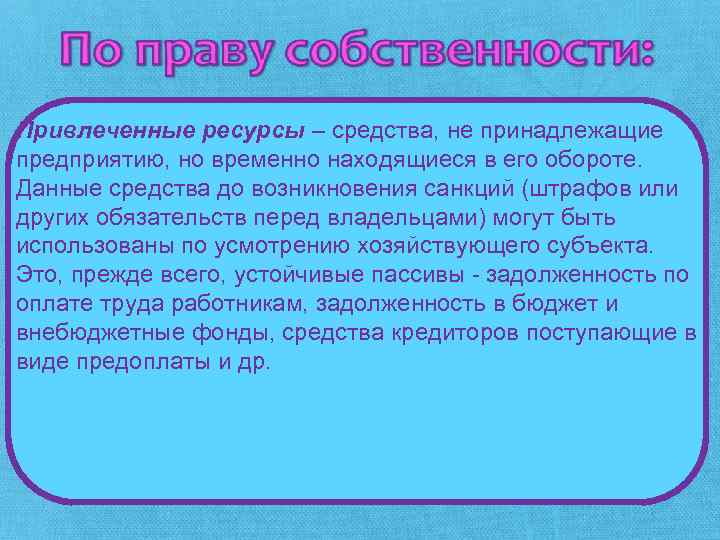 По праву собственности:

Привлеченные ресурсы – средства, не принадлежащие предприятию, но временно находящиеся в его обороте. Данные средства до возникновения санкций (штрафов или других обязательств перед владельцами) могут быть использованы по усмотрению хозяйствующего субъекта. Это, прежде всего, устойчивые пассивы - задолженность по оплате труда работникам, задолженность в бюджет и внебюджетные фонды, средства кредиторов поступающие в виде предоплаты и др.